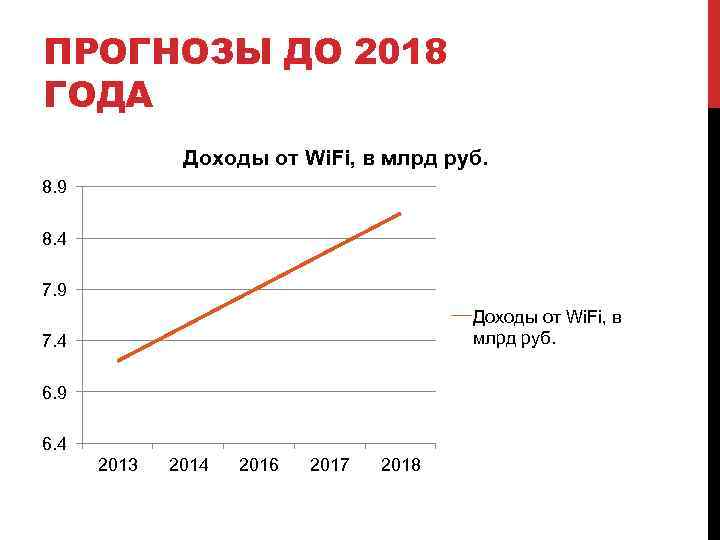 ПРОГНОЗЫ ДО 2018 ГОДА

Доходы от WiFi, в млрд руб.

8.9
8.4
7.9
7.4
6.9
6.4

2013 2014 2016 2017 2018

Доходы от WiFi, в млрд руб.